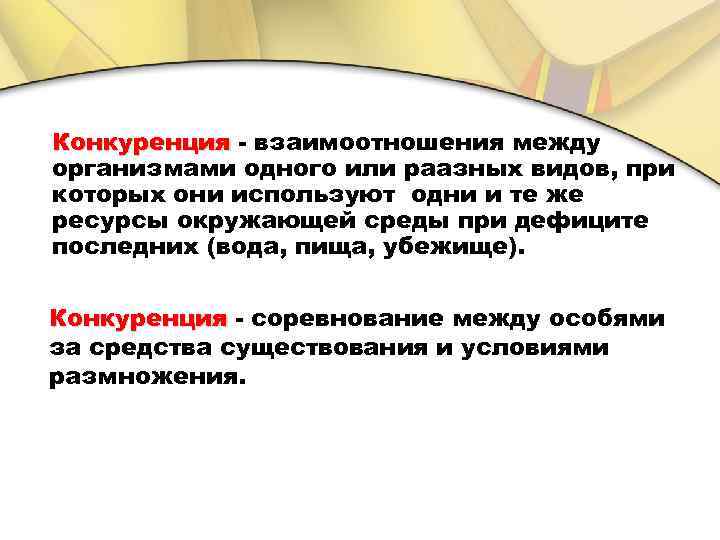 Конкуренция - взаимоотношения между организмами одного или раазных видов, при которых они используют одни и те же ресурсы окружающей среды при дефиците последних (вода, пища, убежище).

Конкуренция - соревнование между особями за средства существования и условиями размножения.